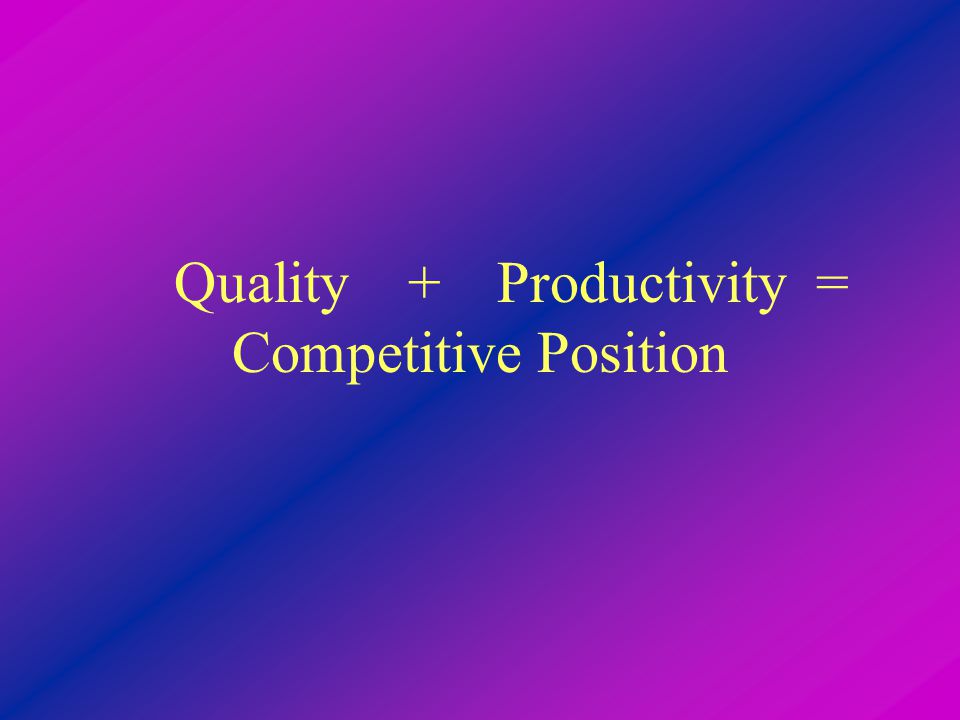 Quality + Productivity = Competitive Position